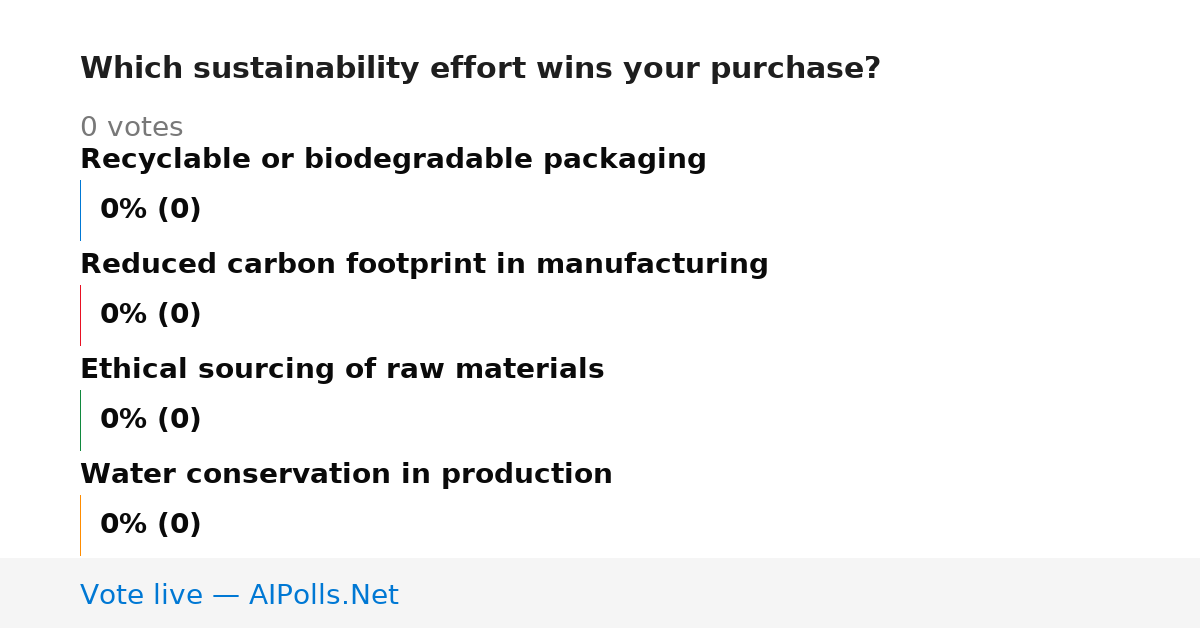 Which sustainability effort wins your purchase?

0 votes

Recyclable or biodegradable packaging

0% (0)

Reduced carbon footprint in manufacturing

0% (0)

Ethical sourcing of raw materials

0% (0)

Water conservation in production

0% (0)

Vote live — AIPolls.Net